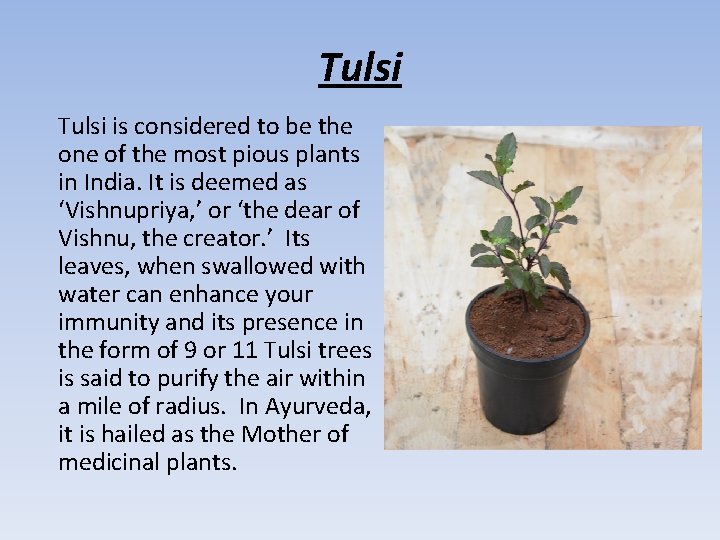 Tulsi

Tulsi is considered to be the one of the most pious plants in India. It is deemed as 'Vishnupriya,' or 'the dear of Vishnu, the creator.' Its leaves, when swallowed with water can enhance your immunity and its presence in the form of 9 or 11 Tulsi trees is said to purify the air within a mile of radius. In Ayurveda, it is hailed as the Mother of medicinal plants.